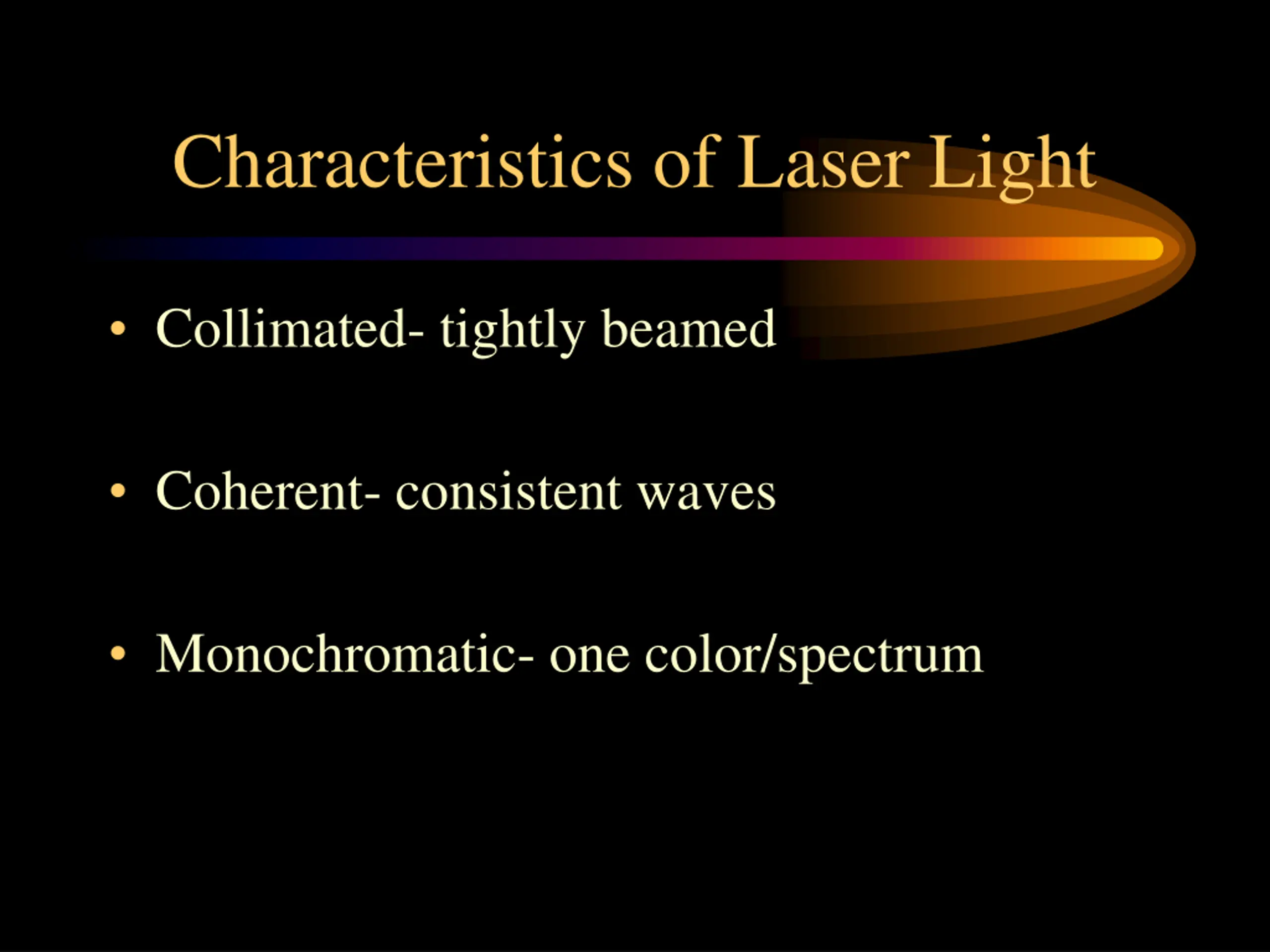 Characteristics of Laser Light

• Collimated- tightly beamed

• Coherent- consistent waves

• Monochromatic- one color/spectrum